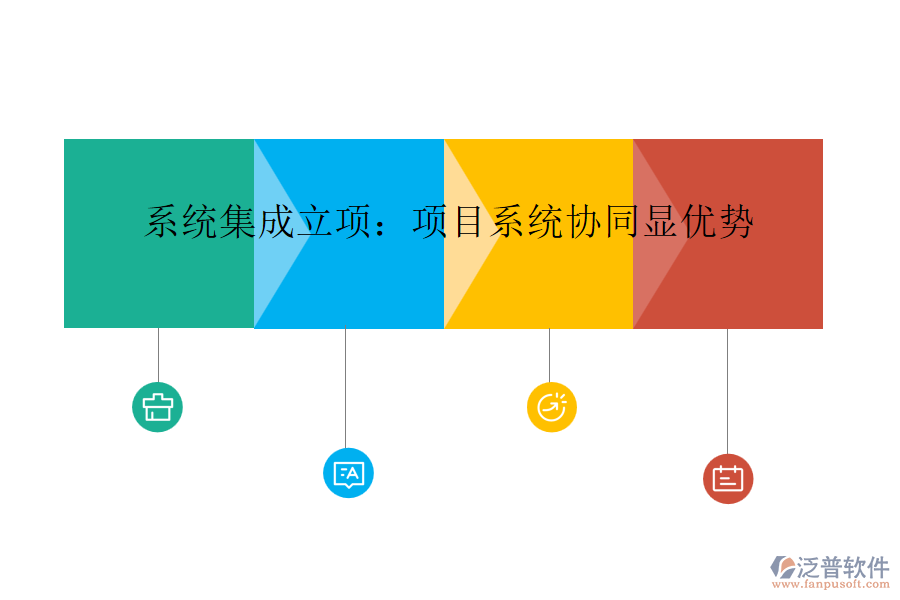 系统集成立项：项目系统协同显优势

泛普软件
www.fanpusoft.com